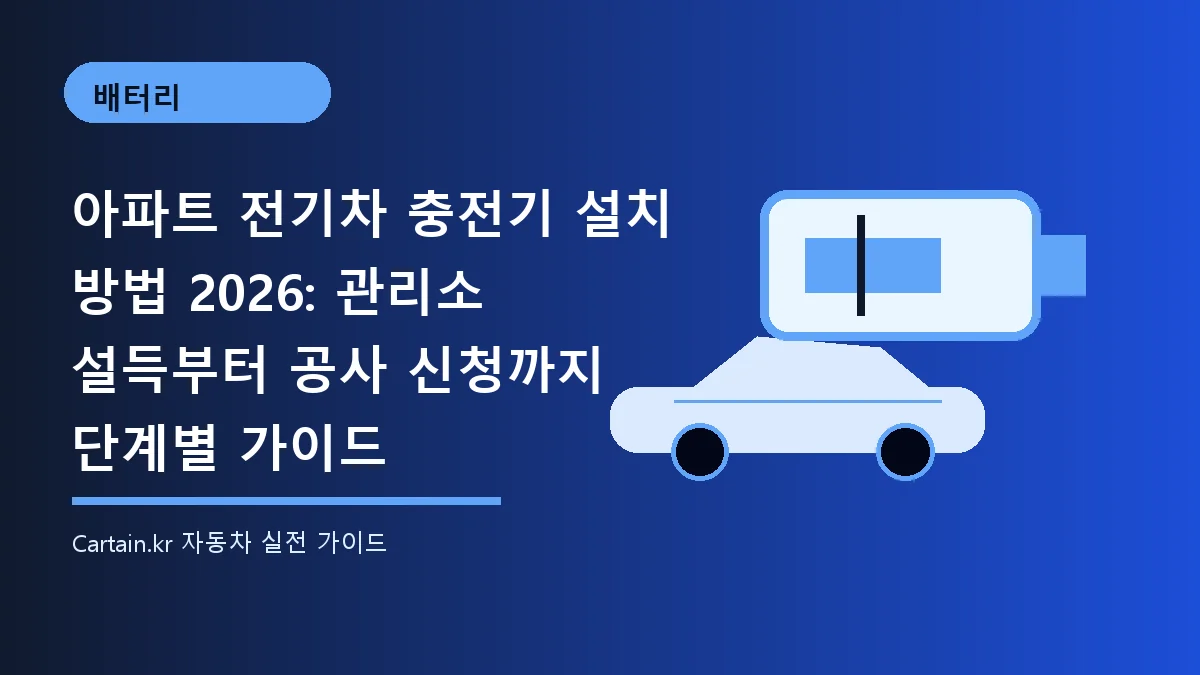 배터리

아파트 전기차 충전기 설치 방법 2026: 관리소 설득부터 공사 신청까지 단계별 가이드

Cartain.kr 자동차 실전 가이드